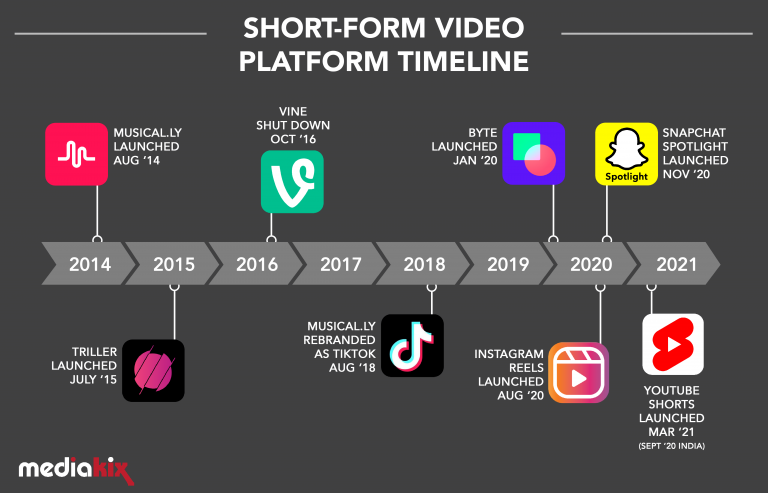 SHORT-FORM VIDEO PLATFORM TIMELINE

MUSICAL.LY LAUNCHED AUG '14

VINE SHUT DOWN OCT '16

BYTE LAUNCHED JAN '20

Spotlight

SNAPCHAT SPOTLIGHT LAUNCHED NOV '20

2014 2015 2016 2017 2018 2019 2020 2021

TRILLER LAUNCHED JULY '15

MUSICAL.LY REBRANDED AS TIKTOK AUG '18

INSTAGRAM REELS LAUNCHED AUG '20

YOUTUBE SHORTS LAUNCHED MAR '21
(SEPT '20 INDIA)

mediakix